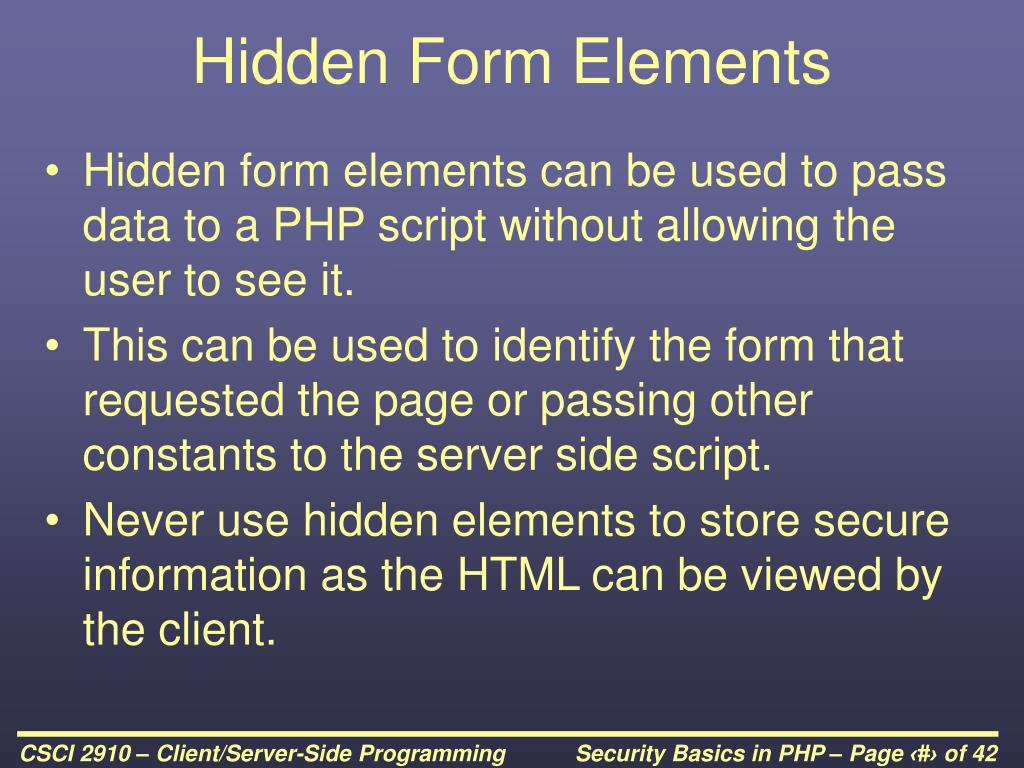 Hidden Form Elements

• Hidden form elements can be used to pass data to a PHP script without allowing the user to see it.
• This can be used to identify the form that requested the page or passing other constants to the server side script.
• Never use hidden elements to store secure information as the HTML can be viewed by the client.

CSCI 2910 – Client/Server-Side Programming

Security Basics in PHP – Page ‹#› of 42